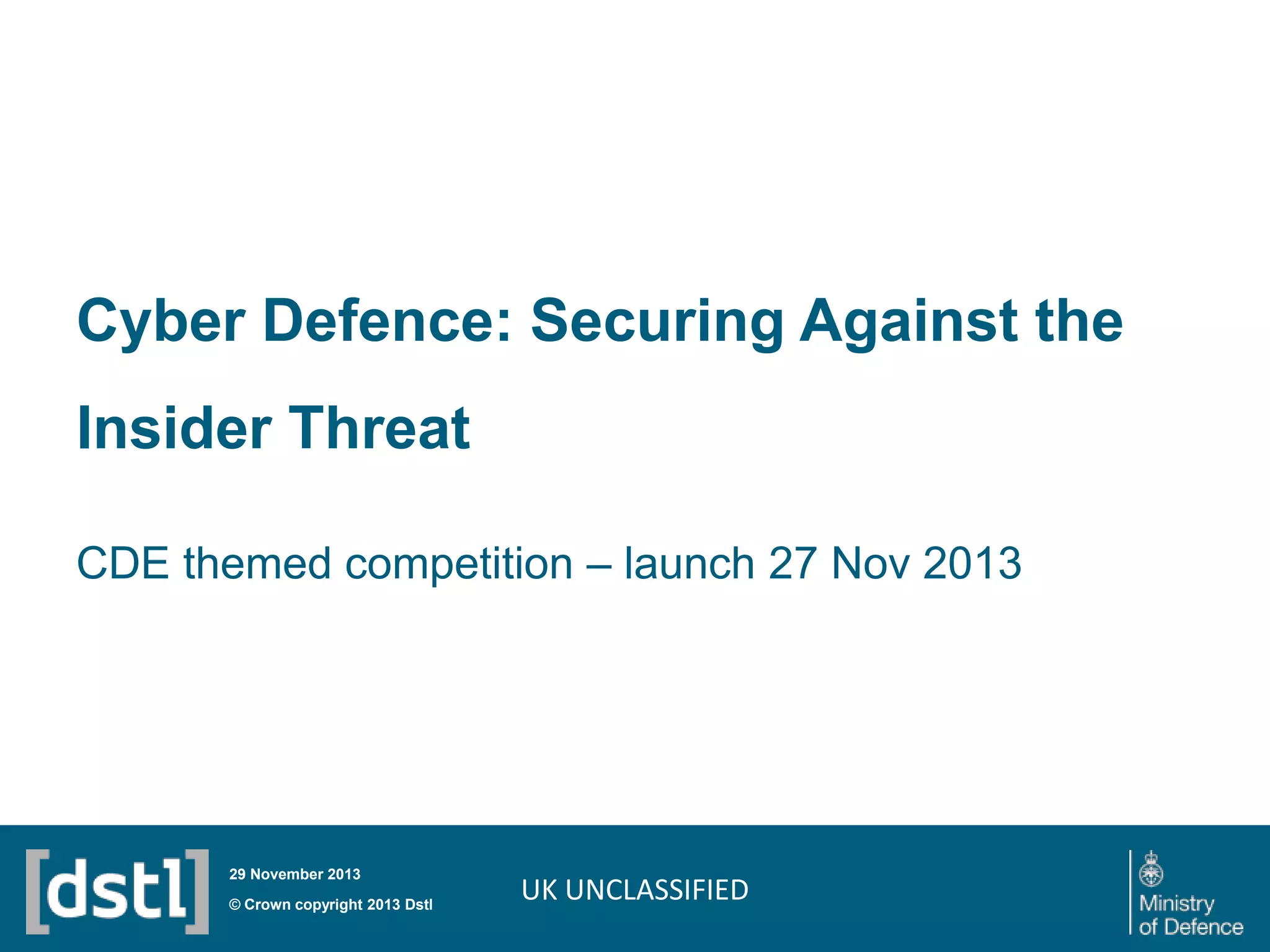 Cyber Defence: Securing Against the Insider Threat

CDE themed competition – launch 27 Nov 2013

[dstl]

29 November 2013

© Crown copyright 2013 Dstl

UK UNCLASSIFIED

Ministry of Defence